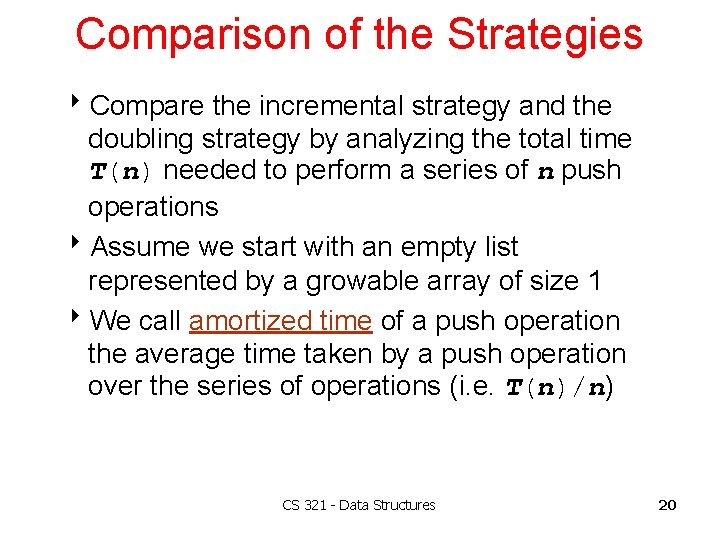 Comparison of the Strategies

‣ Compare the incremental strategy and the doubling strategy by analyzing the total time $T(n)$ needed to perform a series of $n$ push operations

‣ Assume we start with an empty list represented by a growable array of size 1

‣ We call amortized time of a push operation the average time taken by a push operation over the series of operations (i.e. $T(n)/n$)

CS 321 - Data Structures

20